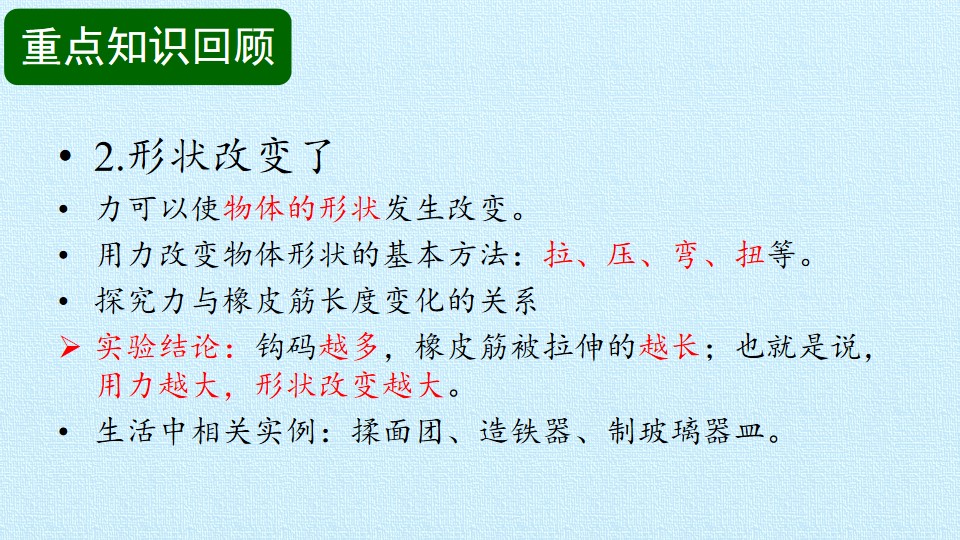 重点知识回顾

• 2.形状改变了

• 力可以使物体的形状发生改变。

• 用力改变物体形状的基本方法：拉、压、弯、扭等。

• 探究力与橡皮筋长度变化的关系

➢ 实验结论：钩码越多，橡皮筋被拉伸的越长；也就是说，用力越大，形状改变越大。

• 生活中相关实例：揉面团、造铁器、制玻璃器皿。